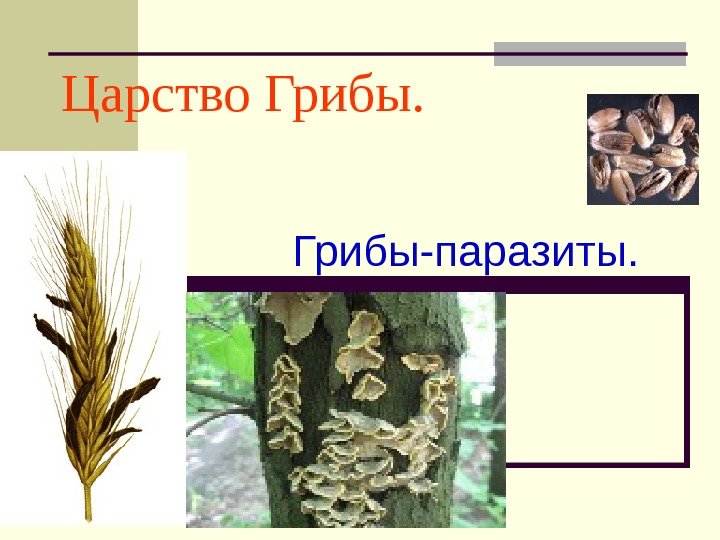 Царство Грибы.

Грибы-паразиты.